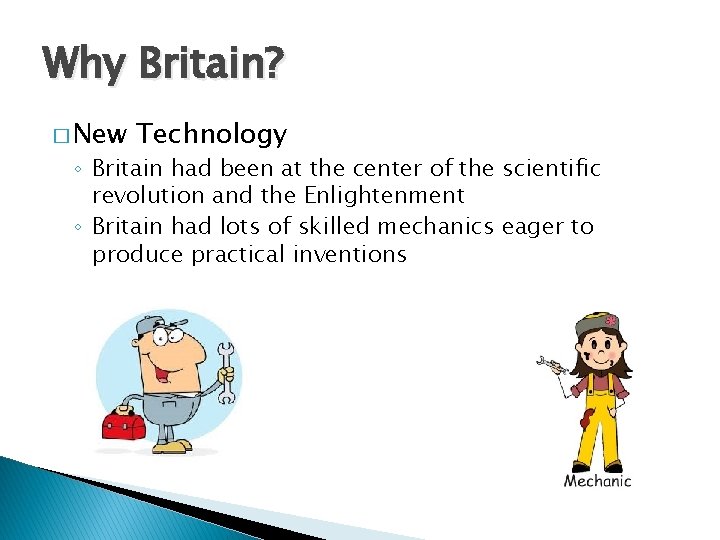 Why Britain?

□ New Technology

◦ Britain had been at the center of the scientific revolution and the Enlightenment
◦ Britain had lots of skilled mechanics eager to produce practical inventions

Mechanic